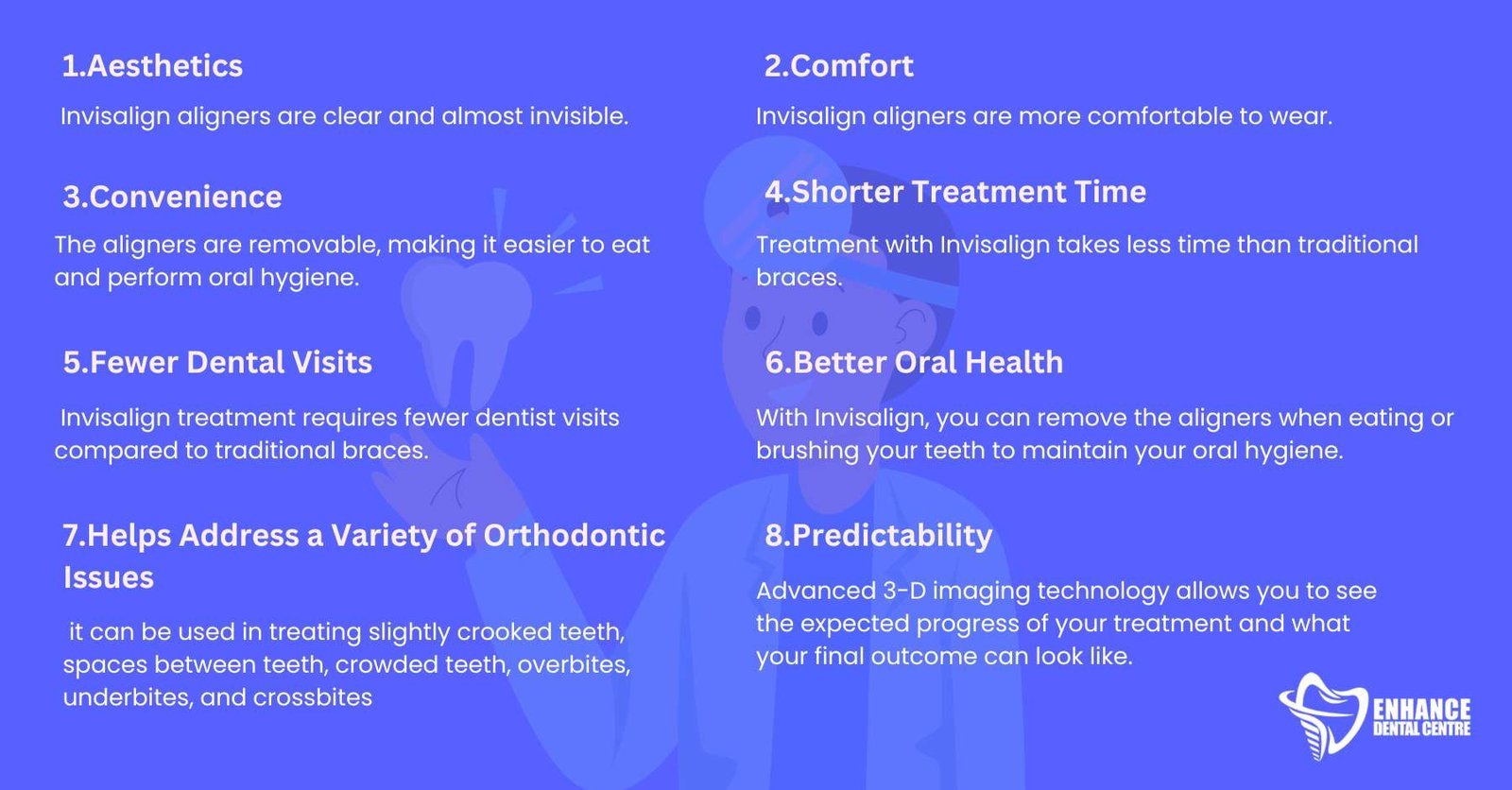 1.Aesthetics

Invisalign aligners are clear and almost invisible.

3.Convenience

The aligners are removable, making it easier to eat and perform oral hygiene.

5.Fewer Dental Visits

Invisalign treatment requires fewer dentist visits compared to traditional braces.

7.Helps Address a Variety of Orthodontic Issues

it can be used in treating slightly crooked teeth, spaces between teeth, crowded teeth, overbites, underbites, and crossbites

2.Comfort

Invisalign aligners are more comfortable to wear.

4.Shorter Treatment Time

Treatment with Invisalign takes less time than traditional braces.

6.Better Oral Health

With Invisalign, you can remove the aligners when eating or brushing your teeth to maintain your oral hygiene.

8.Predictability

Advanced 3-D imaging technology allows you to see the expected progress of your treatment and what your final outcome can look like.

ENHANCE DENTAL CENTRE